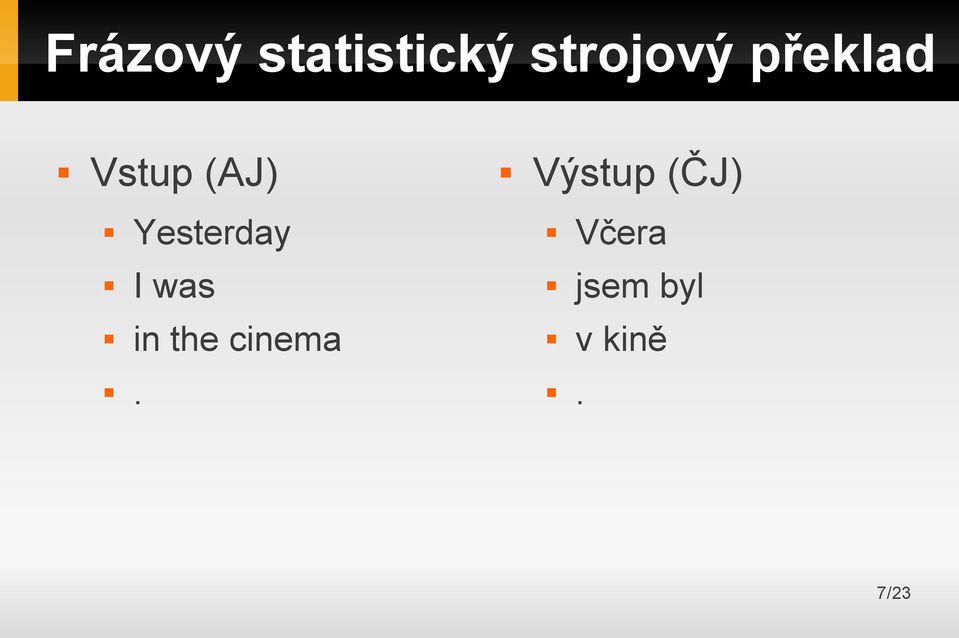 Frázový statistický strojový překlad

- Vstup (AJ)
  - Yesterday
  - I was
  - in the cinema
  - .

- Výstup (ČJ)
  - Včera
  - jsem byl
  - v kině
  - .

7/23